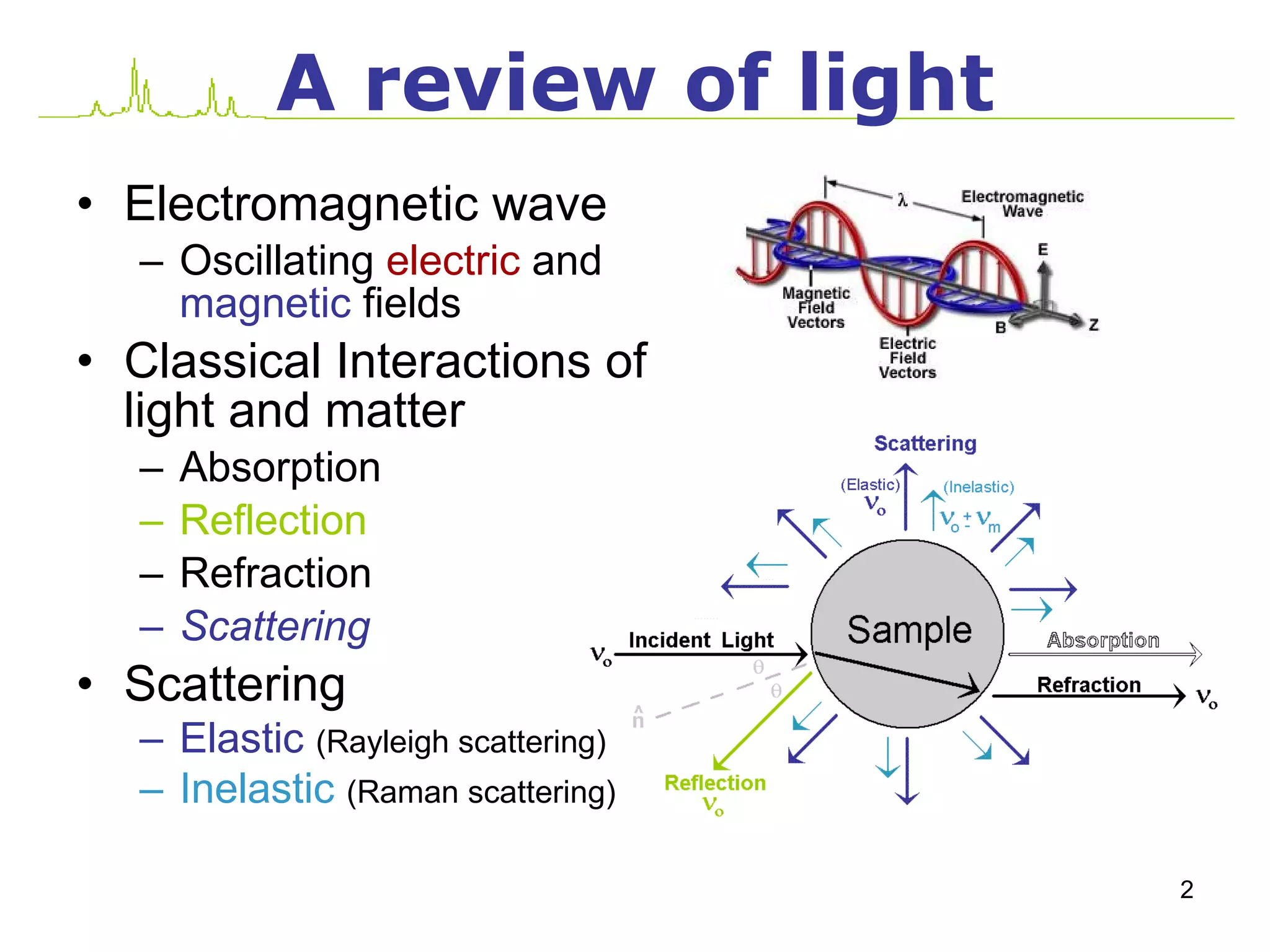 A review of light

• Electromagnetic wave
– Oscillating electric and magnetic fields
• Classical Interactions of light and matter
– Absorption
– Reflection
– Refraction
– Scattering
• Scattering
– Elastic (Rayleigh scattering)
– Inelastic (Raman scattering)

$\lambda$
Electromagnetic Wave
E
Magnetic Field Vectors
Electric Field Vectors
B
Z

Scattering
(Elastic)
$\nu_o$
(Inelastic)
$\nu_o \pm \nu_m$
Sample
Incident Light
$\nu_o$
$\theta$
$\theta$
$\hat{n}$
Absorption
Refraction
$\nu_o$
Reflection
$\nu_o$

2